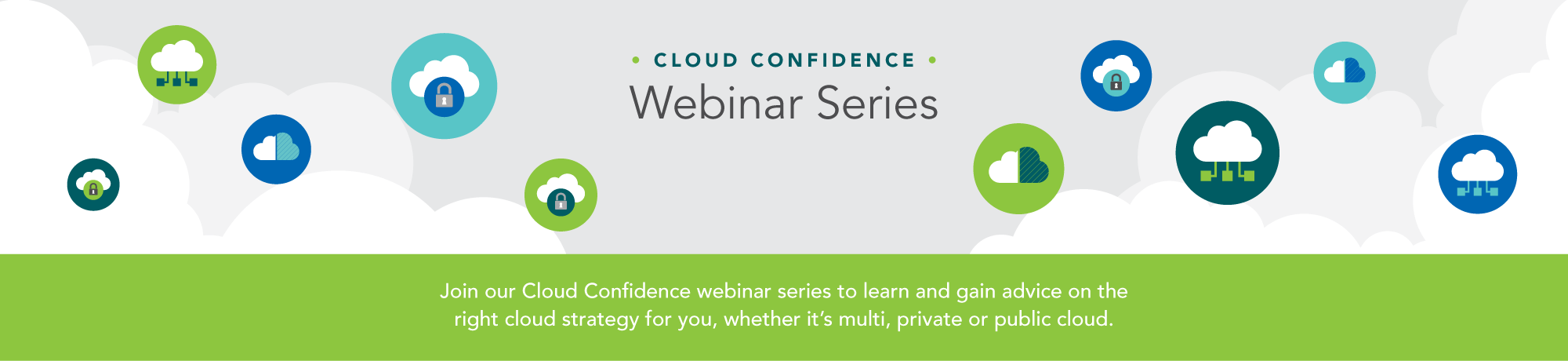 • CLOUD CONFIDENCE •
Webinar Series

Join our Cloud Confidence webinar series to learn and gain advice on the right cloud strategy for you, whether it's multi, private or public cloud.